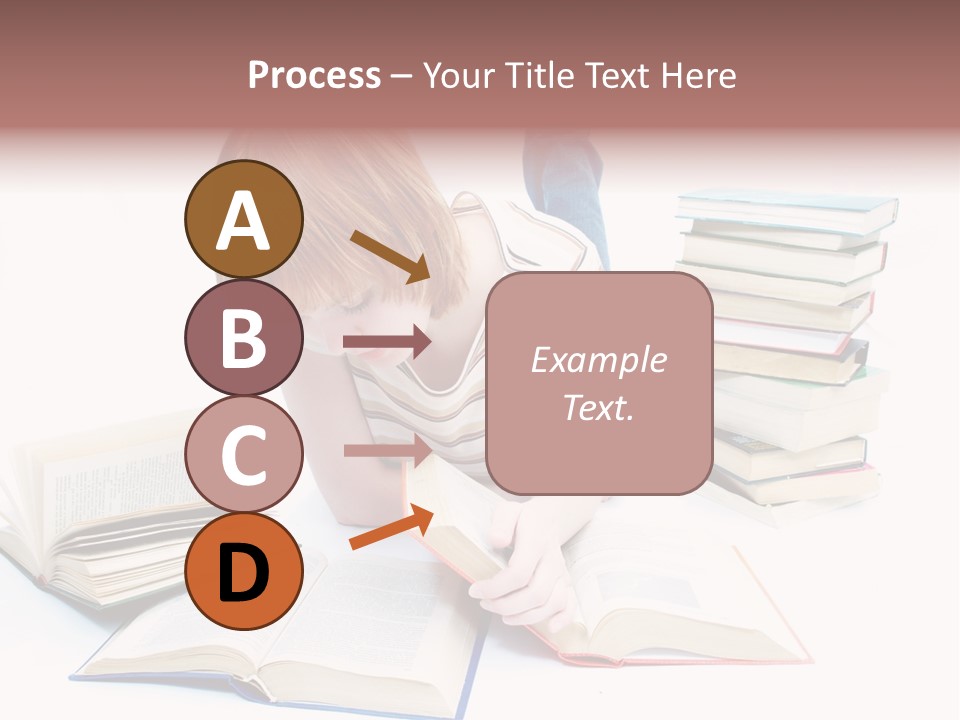 Process – Your Title Text Here

A

B

C

D

Example Text.